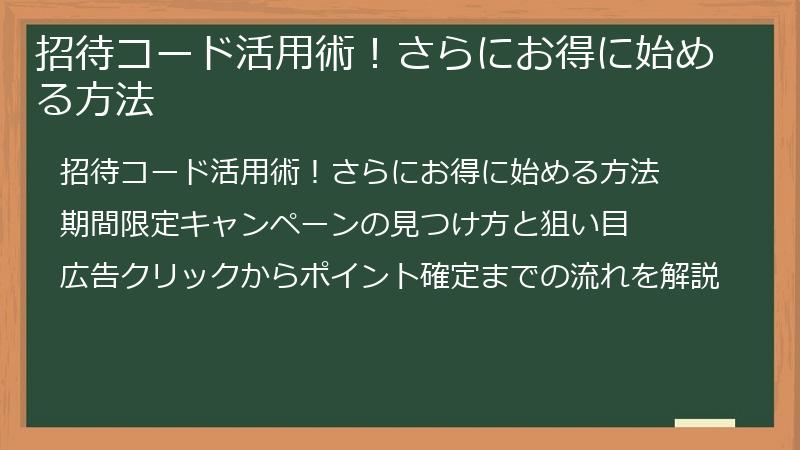 招待コード活用術！さらにお得に始める方法

招待コード活用術！さらにお得に始める方法

期間限定キャンペーンの見つけ方と狙い目

広告クリックからポイント確定までの流れを解説